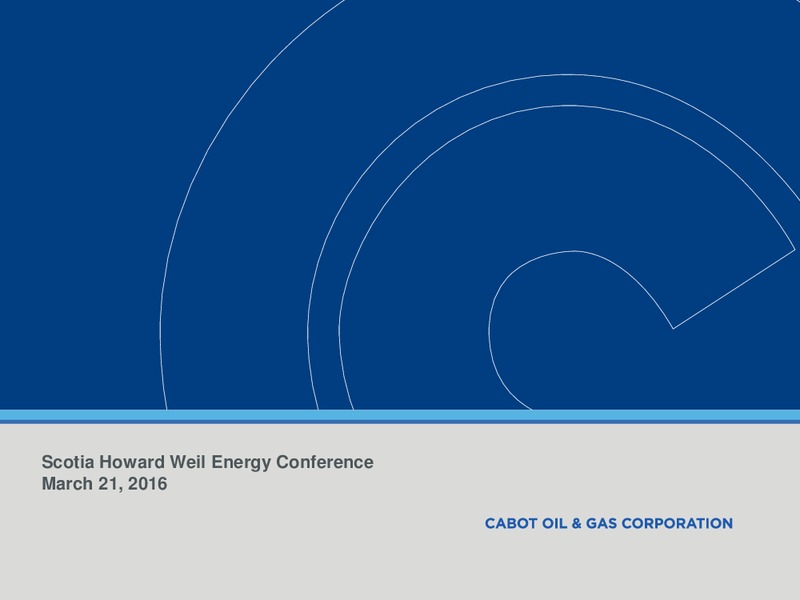 Scotia Howard Weil Energy Conference
March 21, 2016

CABOT OIL & GAS CORPORATION